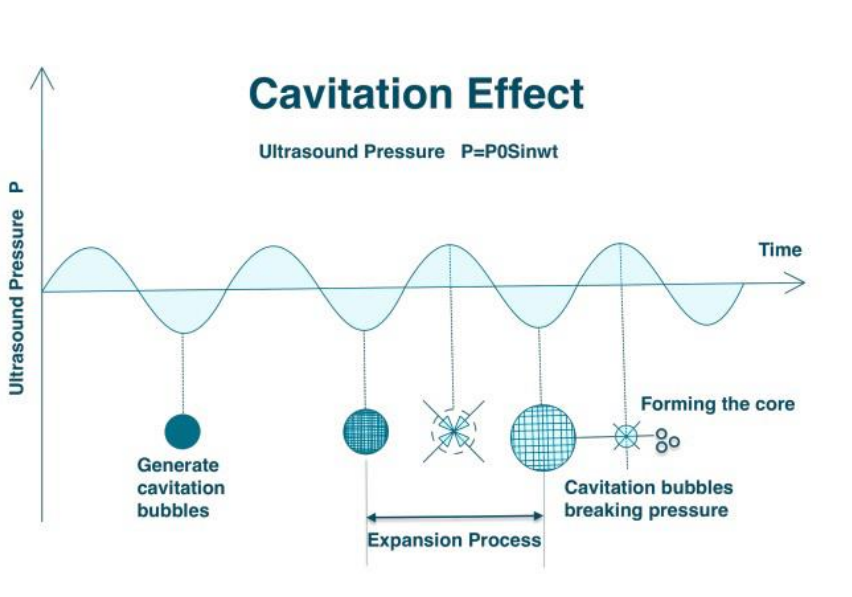 Cavitation Effect

Ultrasound Pressure P=P0Sinwt

Ultrasound Pressure P

Time

Generate cavitation bubbles

Forming the core

Cavitation bubbles breaking pressure

Expansion Process